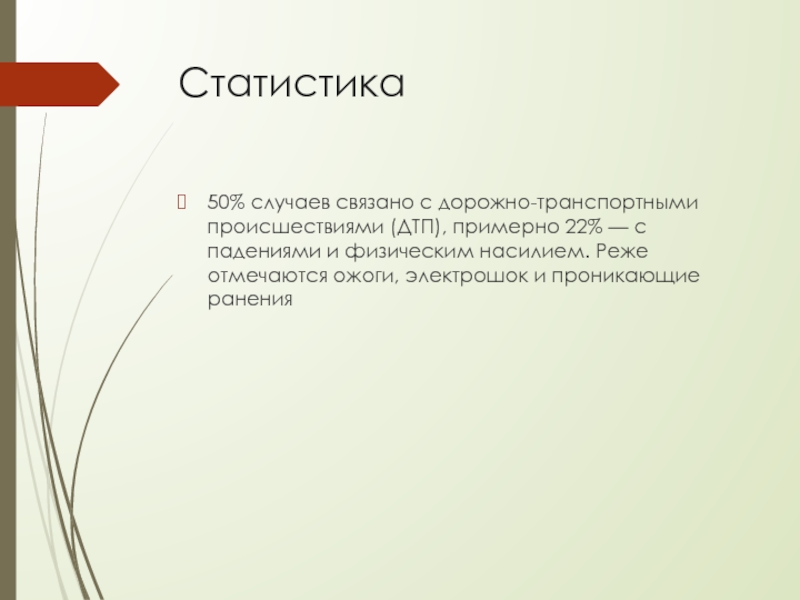 Статистика

50% случаев связано с дорожно-транспортными происшествиями (ДТП), примерно 22% — с падениями и физическим насилием. Реже отмечаются ожоги, электрошок и проникающие ранения